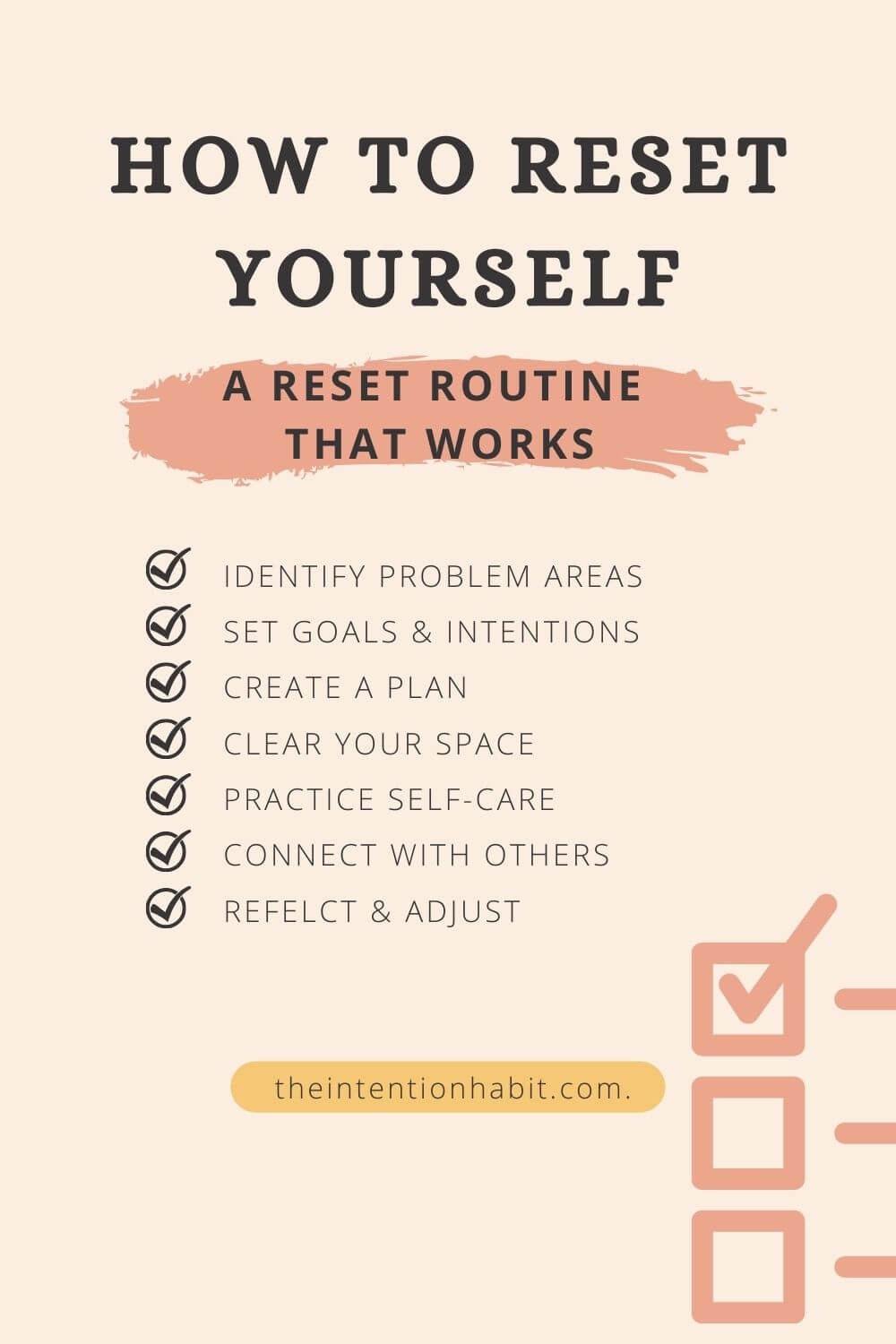 HOW TO RESET YOURSELF

A RESET ROUTINE THAT WORKS

IDENTIFY PROBLEM AREAS
SET GOALS & INTENTIONS
CREATE A PLAN
CLEAR YOUR SPACE
PRACTICE SELF-CARE
CONNECT WITH OTHERS
REFELCT & ADJUST

theintentionhabit.com.